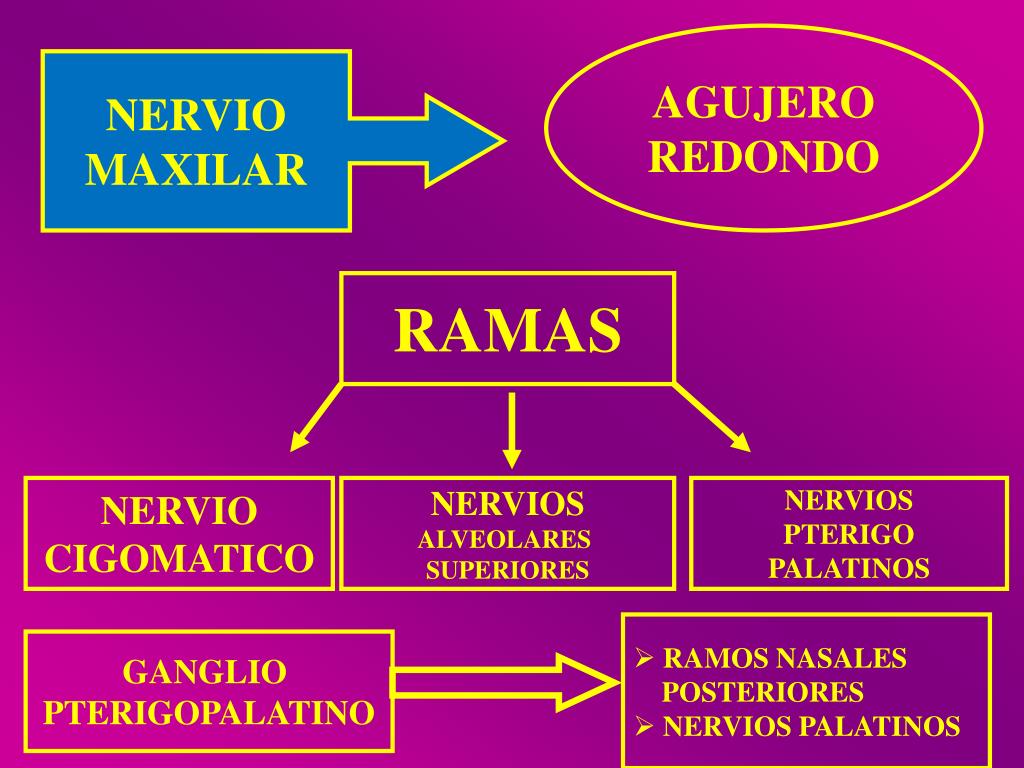 NERVIO MAXILAR

AGUJERO REDONDO

RAMAS

NERVIO CIGOMATICO

NERVIOS ALVEOLARES SUPERIORES

NERVIOS PTERIGO PALATINOS

GANGLIO PTERIGOPALATINO

➢ RAMOS NASALES POSTERIORES
➢ NERVIOS PALATINOS